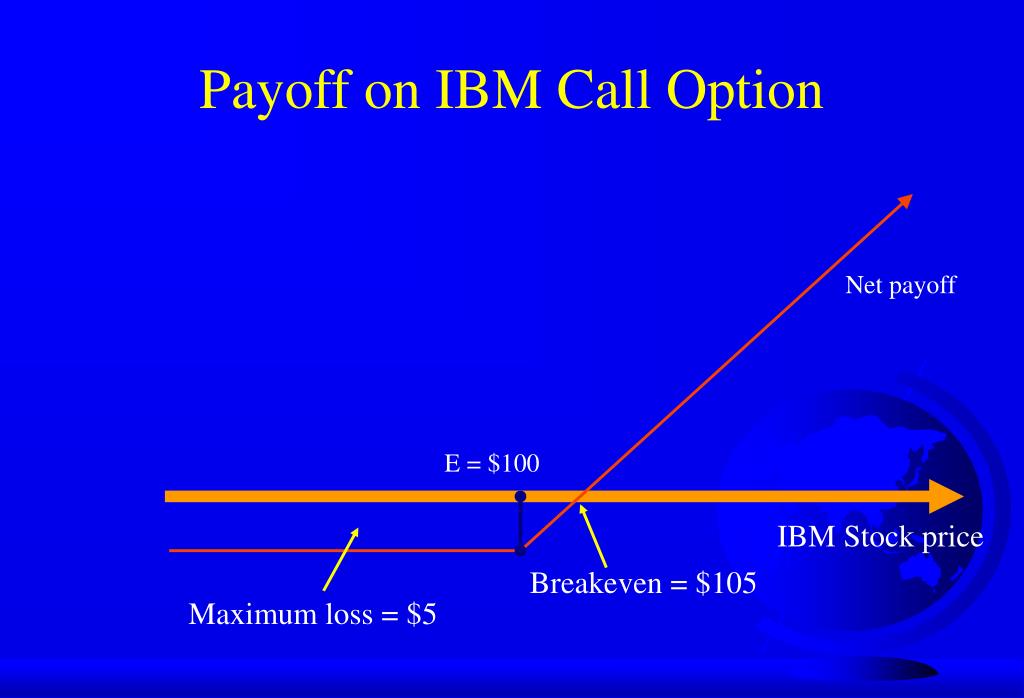 Payoff on IBM Call Option

Net payoff

E = \$100

IBM Stock price

Breakeven = \$105

Maximum loss = \$5